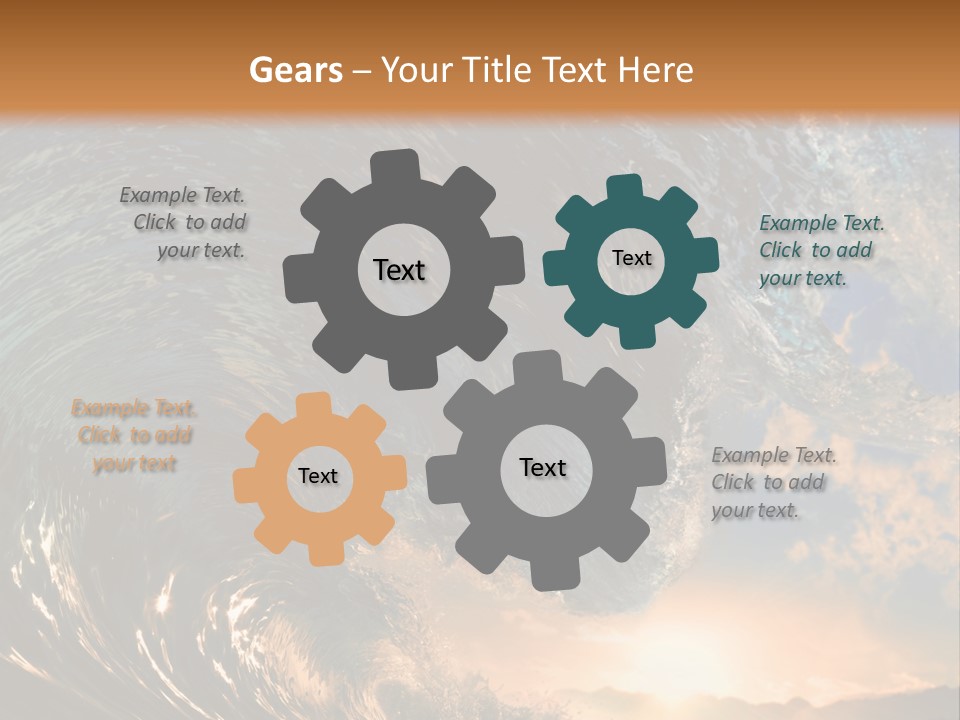 Gears – Your Title Text Here

Example Text. Click to add your text.

Text

Text

Example Text. Click to add your text.

Example Text. Click to add your text

Text

Text

Example Text. Click to add your text.